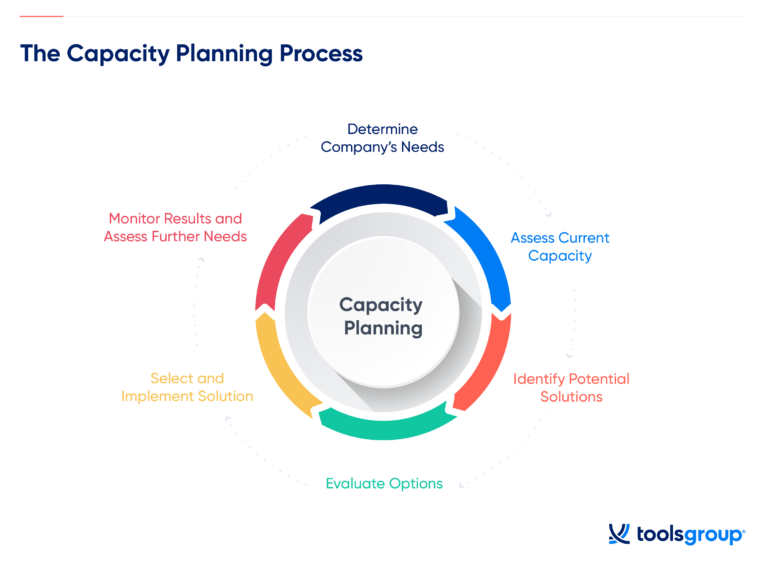 The Capacity Planning Process

Determine Company's Needs

Assess Current Capacity

Identify Potential Solutions

Evaluate Options

Select and Implement Solution

Monitor Results and Assess Further Needs

Capacity Planning

toolsgroup